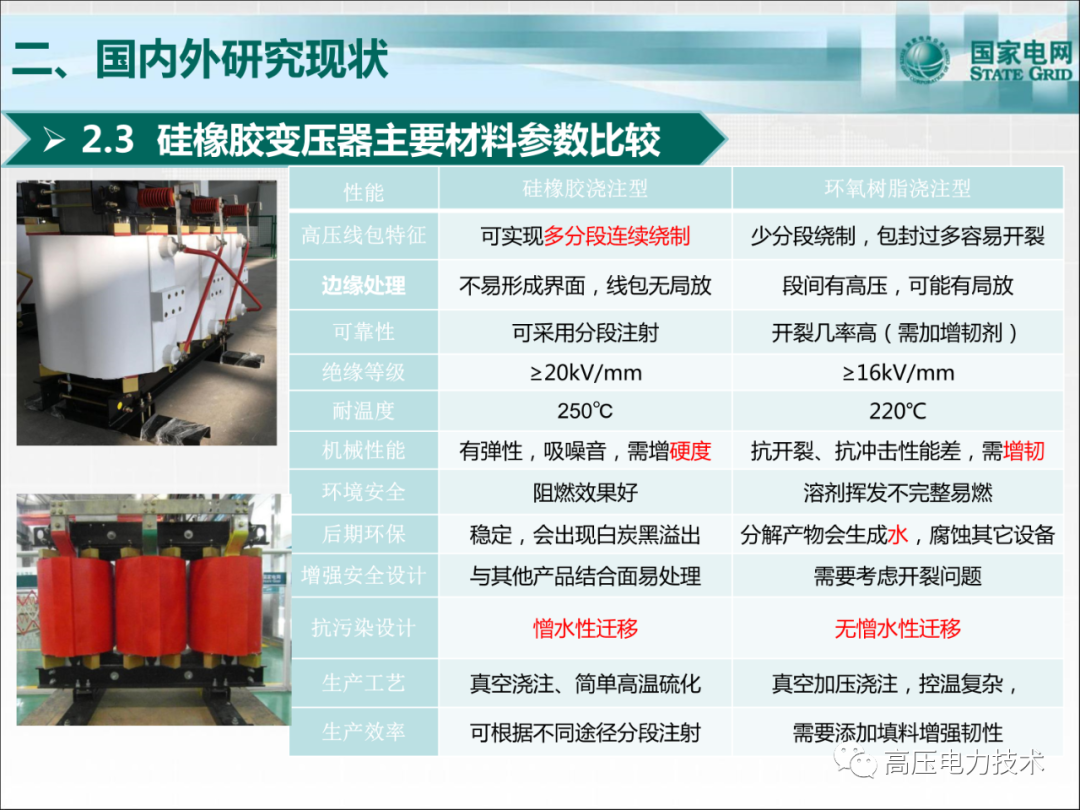 二、国内外研究现状

国家电网
STATE GRID

➢ 2.3 硅橡胶变压器主要材料参数比较

| 性能 | 硅橡胶浇注型 | 环氧树脂浇注型 |
|---|---|---|
| 高压线包特征 | 可实现多分段连续绕制 | 少分段绕制，包封过多容易开裂 |
| 边缘处理 | 不易形成界面，线包无局放 | 段间有高压，可能有局放 |
| 可靠性 | 可采用分段注射 | 开裂几率高（需加增韧剂） |
| 绝缘等级 | ≥20kV/mm | ≥16kV/mm |
| 耐温度 | 250℃ | 220℃ |
| 机械性能 | 有弹性，吸噪音，需增硬度 | 抗开裂、抗冲击性能差，需增韧 |
| 环境安全 | 阻燃效果好 | 溶剂挥发不完整易燃 |
| 后期环保 | 稳定，会出现白炭黑溢出 | 分解产物会生成水，腐蚀其它设备 |
| 增强安全设计 | 与其他产品结合面易处理 | 需要考虑开裂问题 |
| 抗污染设计 | 憎水性迁移 | 无憎水性迁移 |
| 生产工艺 | 真空浇注、简单高温硫化 | 真空加压浇注，控温复杂， |
| 生产效率 | 可根据不同途径分段注射 | 需要添加填料增强韧性 |

高压电力技术